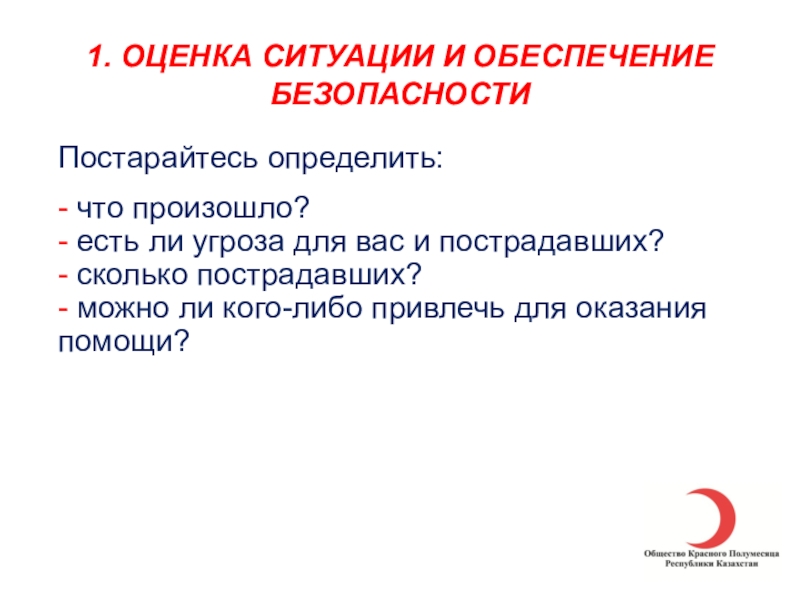 1. ОЦЕНКА СИТУАЦИИ И ОБЕСПЕЧЕНИЕ БЕЗОПАСНОСТИ

Постарайтесь определить:

- что произошло?
- есть ли угроза для вас и пострадавших?
- сколько пострадавших?
- можно ли кого-либо привлечь для оказания помощи?

Общество Красного Полумесяца Республики Казахстан